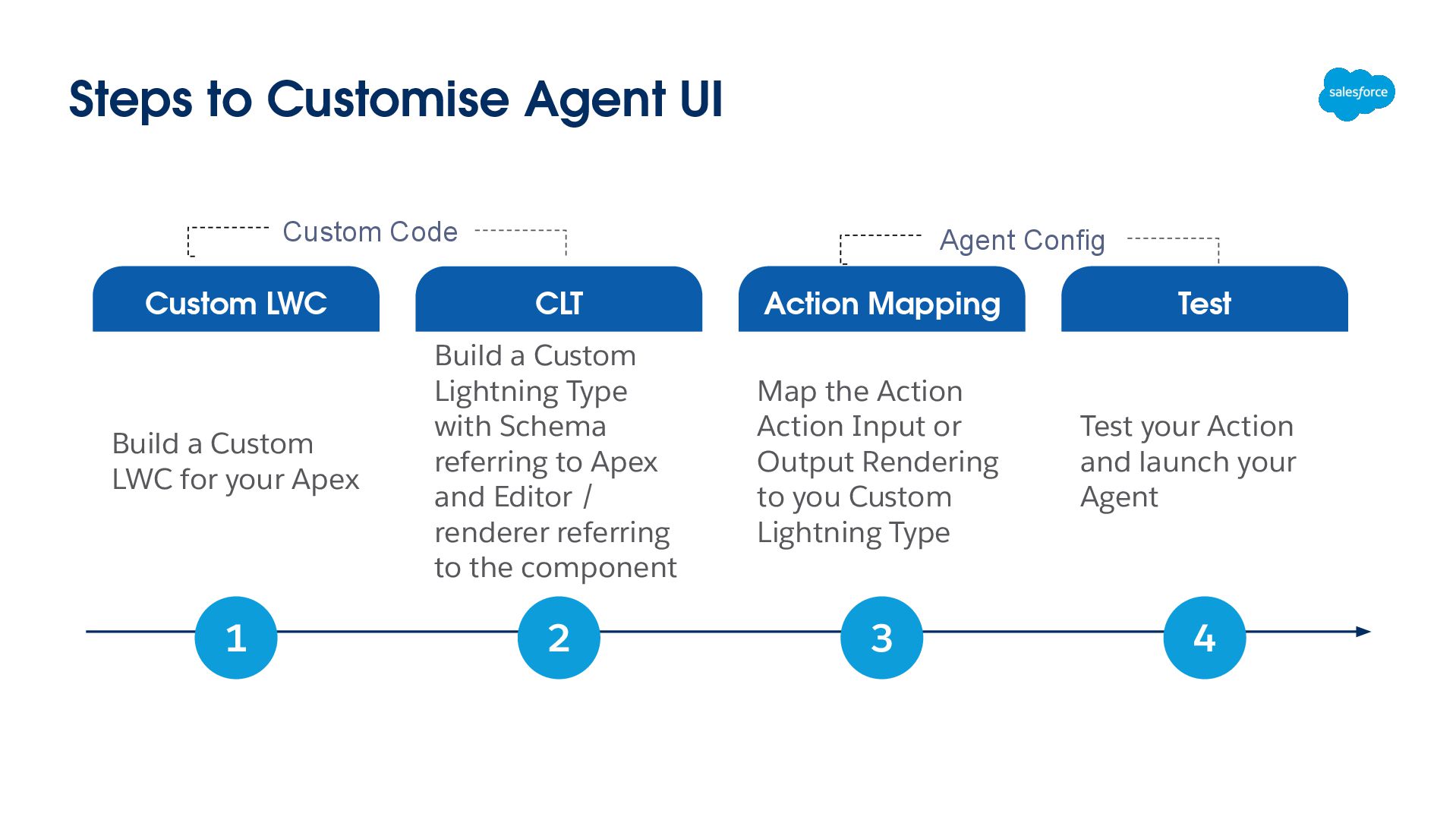 Steps to Customise Agent UI

salesforce

Custom Code

Agent Config

Custom LWC

Build a Custom LWC for your Apex

1

CLT

Build a Custom Lightning Type with Schema referring to Apex and Editor / renderer referring to the component

2

Action Mapping

Map the Action Action Input or Output Rendering to you Custom Lightning Type

3

Test

Test your Action and launch your Agent

4